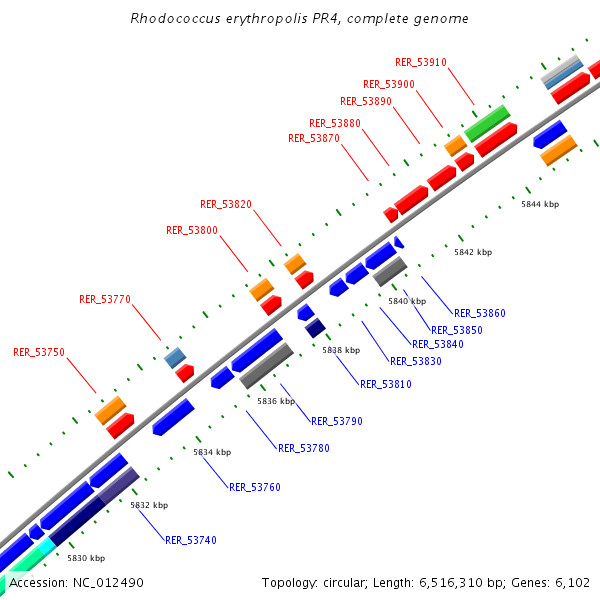 Rhodococcus erythropolis PR4, complete genome

RER_53910
RER_53900
RER_53890
RER_53880
RER_53870
RER_53820
RER_53800
RER_53770
RER_53750

5844 kbp
5842 kbp
5840 kbp
5838 kbp
5836 kbp
5834 kbp
5832 kbp
5830 kbp

RER_53860
RER_53850
RER_53840
RER_53830
RER_53810
RER_53790
RER_53780
RER_53760
RER_53740

Accession: NC_012490

Topology: circular; Length: 6,516,310 bp; Genes: 6,102